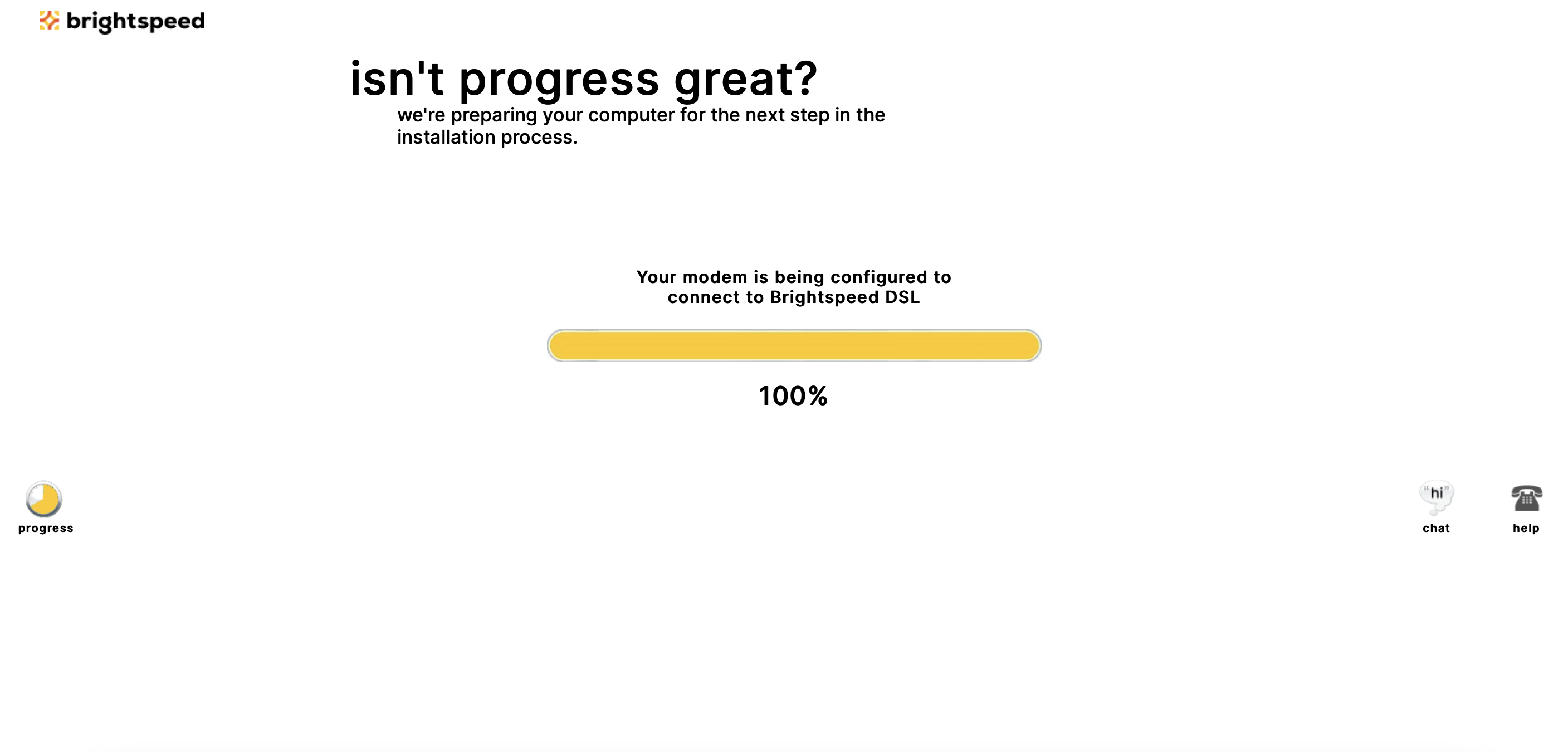 brightspeed

isn't progress great?

we're preparing your computer for the next step in the installation process.

Your modem is being configured to connect to Brightspeed DSL

100%

progress

"hi"

chat

help